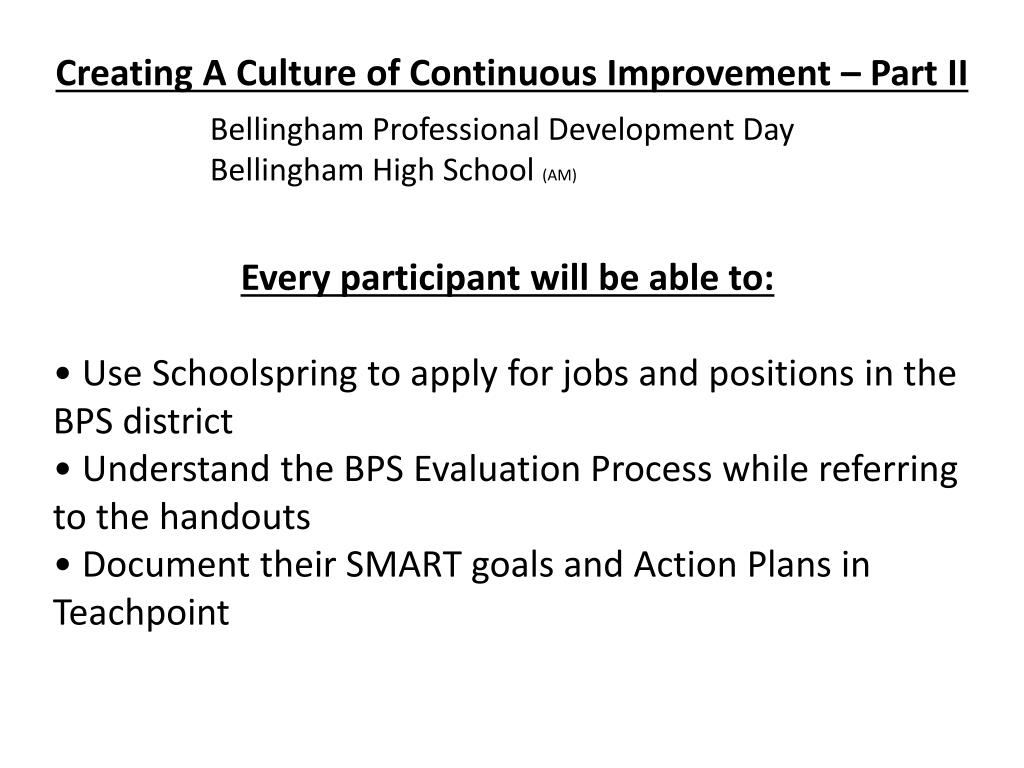 Creating A Culture of Continuous Improvement – Part II

Bellingham Professional Development Day
Bellingham High School (AM)

Every participant will be able to:

• Use Schoolspring to apply for jobs and positions in the BPS district
• Understand the BPS Evaluation Process while referring to the handouts
• Document their SMART goals and Action Plans in Teachpoint